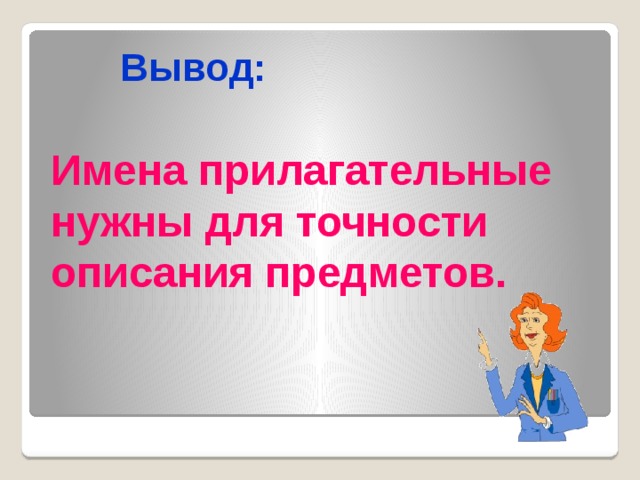 Вывод:

Имена прилагательные нужны для точности описания предметов.